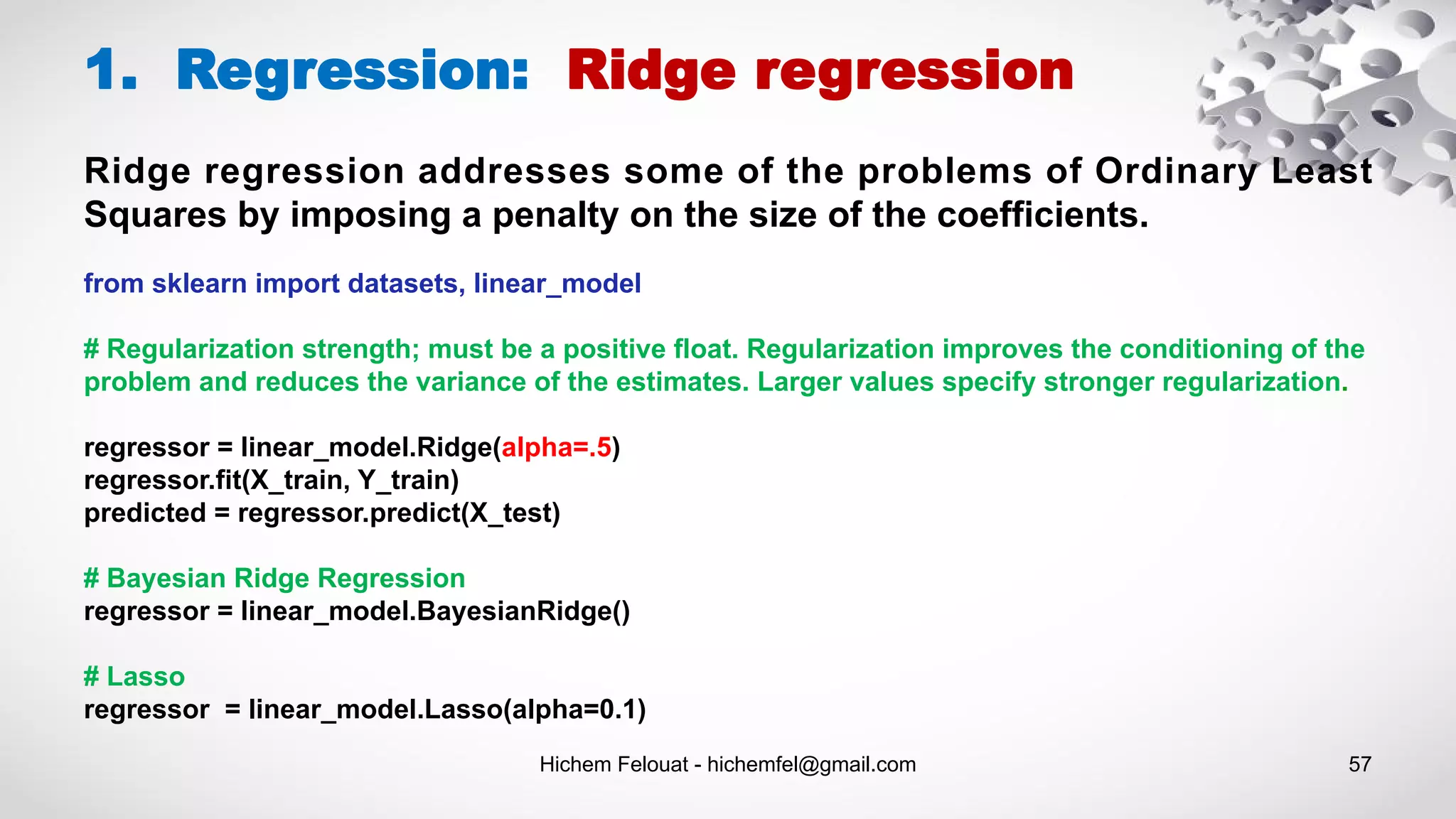 1. Regression: Ridge regression

Ridge regression addresses some of the problems of Ordinary Least Squares by imposing a penalty on the size of the coefficients.

from sklearn import datasets, linear_model

# Regularization strength; must be a positive float. Regularization improves the conditioning of the problem and reduces the variance of the estimates. Larger values specify stronger regularization.

regressor = linear_model.Ridge(alpha=.5)
regressor.fit(X_train, Y_train)
predicted = regressor.predict(X_test)

# Bayesian Ridge Regression
regressor = linear_model.BayesianRidge()

# Lasso
regressor = linear_model.Lasso(alpha=0.1)

Hichem Felouat - hichemfel@gmail.com

57